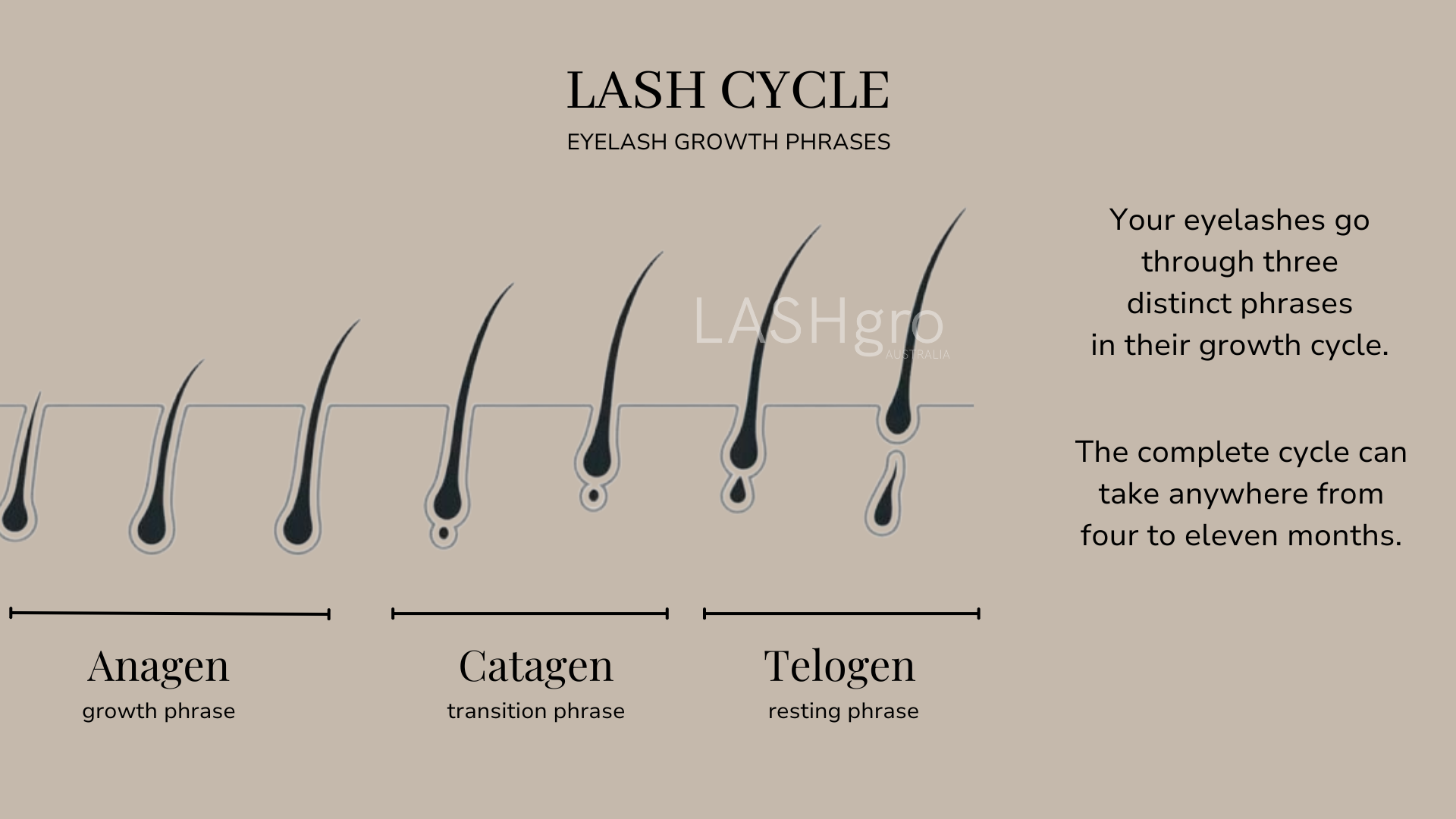 LASH CYCLE
EYELASH GROWTH PHRASES

LASHgro
AUSTRALIA

Your eyelashes go through three distinct phrases in their growth cycle.

The complete cycle can take anywhere from four to eleven months.

Anagen
growth phrase

Catagen
transition phrase

Telogen
resting phrase